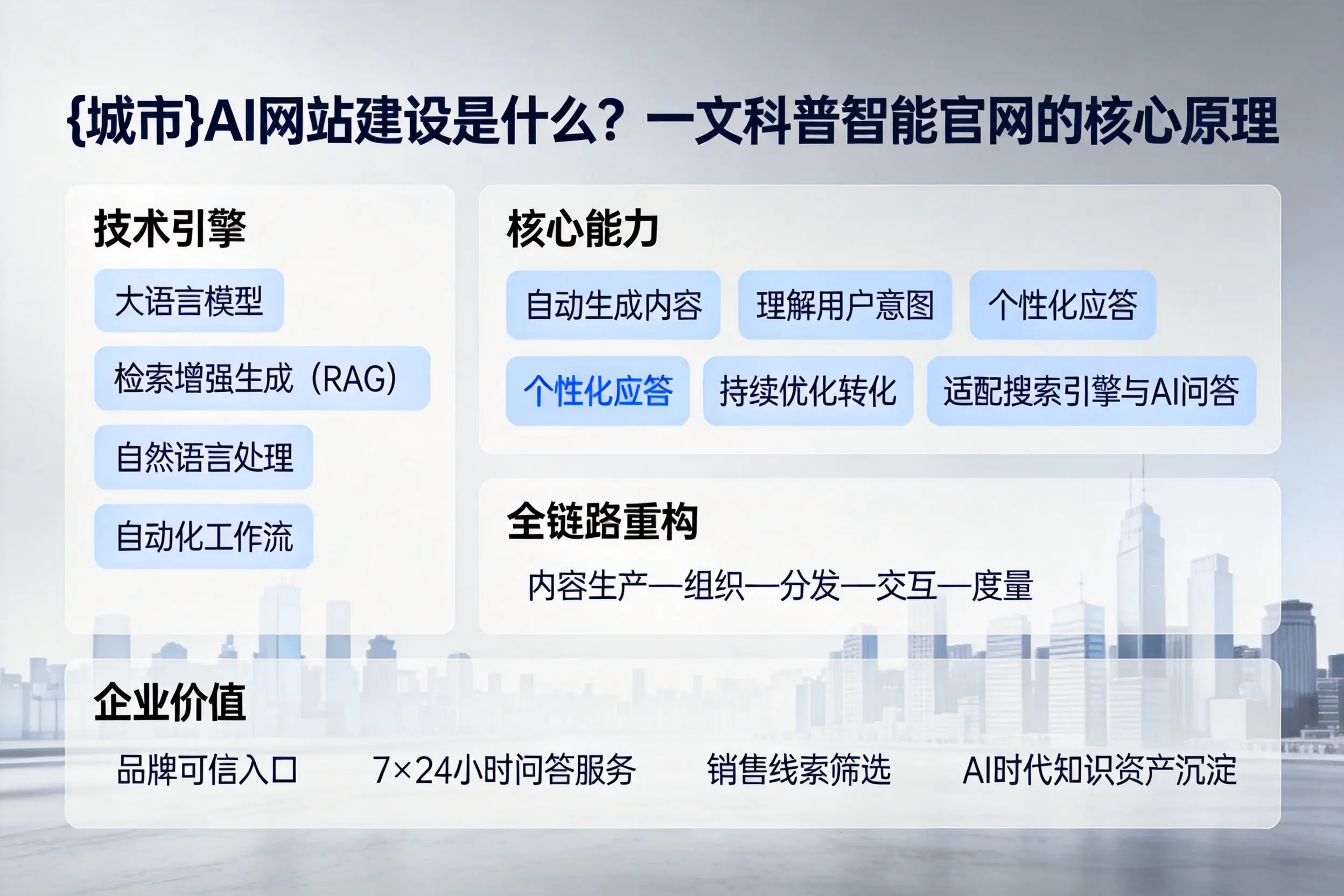 {城市}AI网站建设是什么？一文科普智能官网的核心原理

技术引擎

大语言模型

检索增强生成（RAG）

自然语言处理

自动化工作流

核心能力

自动生成内容

理解用户意图

个性化应答

个性化应答

持续优化转化

适配搜索引擎与AI问答

全链路重构

内容生产—组织—分发—交互—度量

企业价值

品牌可信入口

7×24小时问答服务

销售线索筛选

AI时代知识资产沉淀